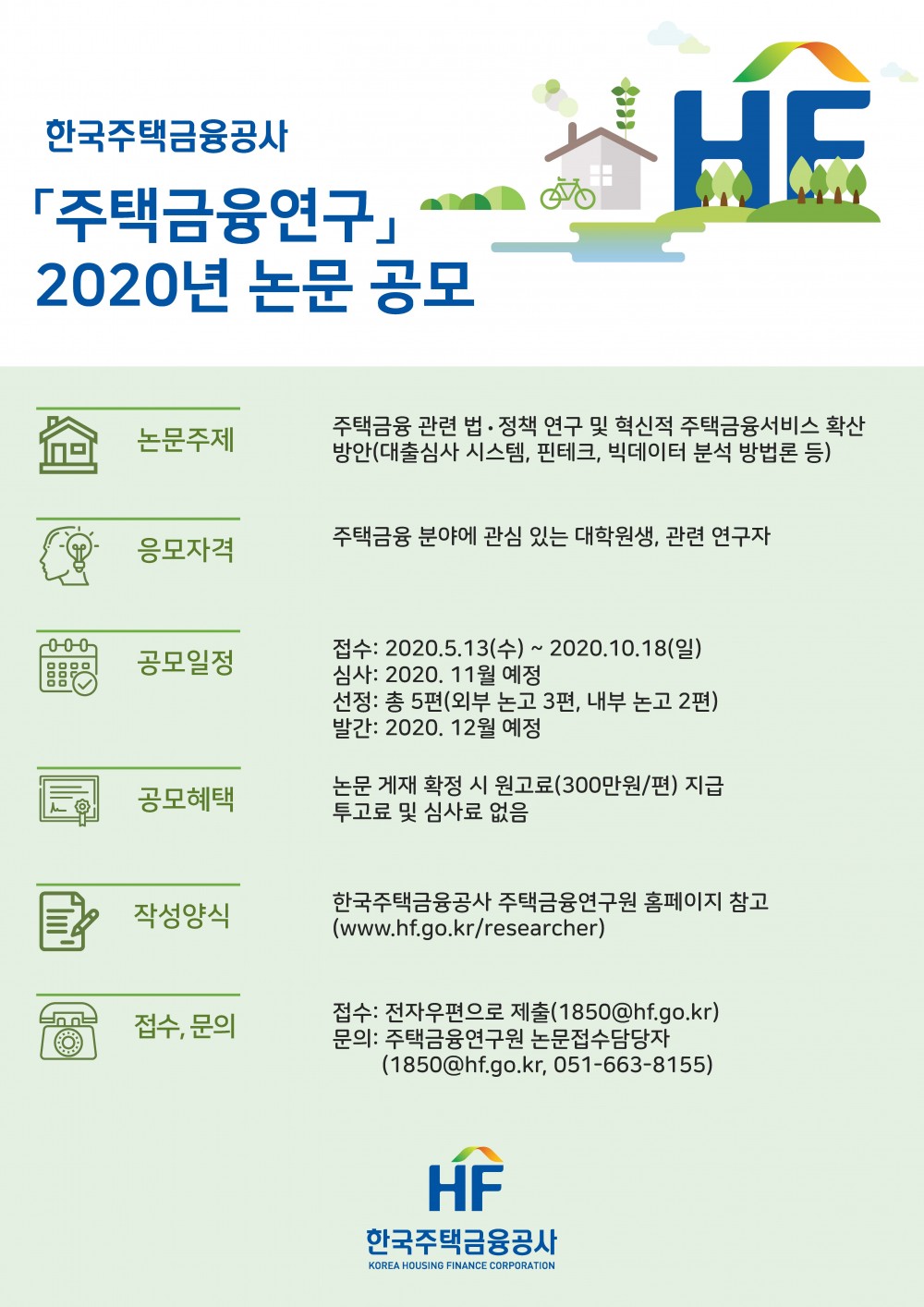 한국주택금융공사

「주택금융연구」
2020년 논문 공모

HF

논문주제

주택금융 관련 법·정책 연구 및 혁신적 주택금융서비스 확산 방안(대출심사 시스템, 핀테크, 빅데이터 분석 방법론 등)

응모자격

주택금융 분야에 관심 있는 대학원생, 관련 연구자

공모일정

접수: 2020.5.13(수) ~ 2020.10.18(일)
심사: 2020. 11월 예정
선정: 총 5편(외부 논고 3편, 내부 논고 2편)
발간: 2020. 12월 예정

공모혜택

논문 게재 확정 시 원고료(300만원/편) 지급
투고료 및 심사료 없음

작성양식

한국주택금융공사 주택금융연구원 홈페이지 참고
(www.hf.go.kr/researcher)

접수, 문의

접수: 전자우편으로 제출(1850@hf.go.kr)
문의: 주택금융연구원 논문접수담당자
(1850@hf.go.kr, 051-663-8155)

HF
한국주택금융공사
KOREA HOUSING FINANCE CORPORATION